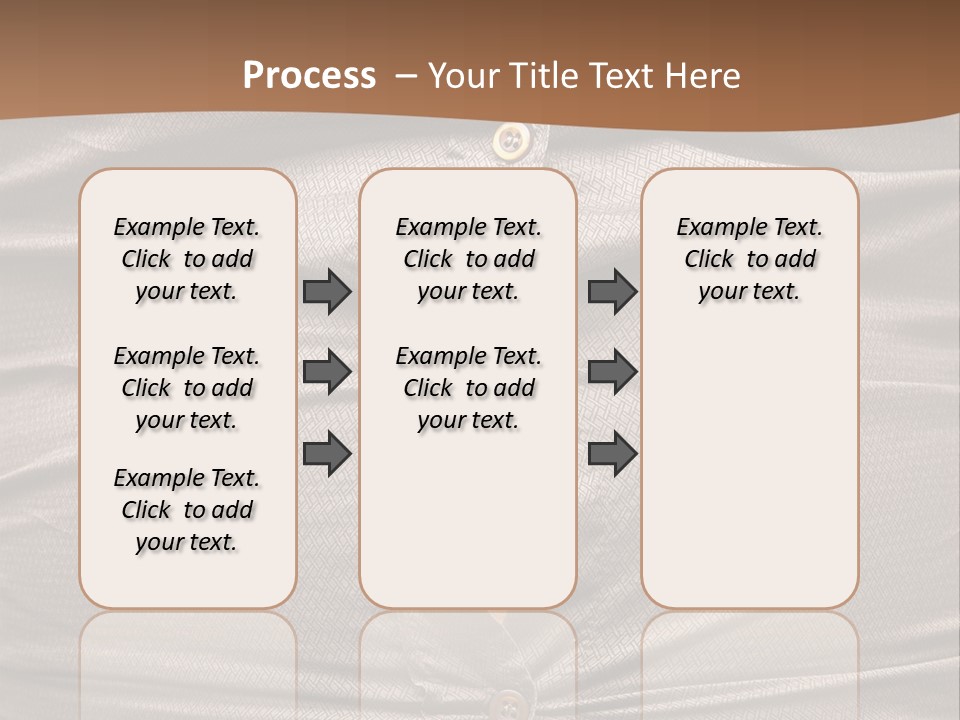 Process – Your Title Text Here

Example Text. Click to add your text.

Example Text. Click to add your text.

Example Text. Click to add your text.

Example Text. Click to add your text.

Example Text. Click to add your text.

Example Text. Click to add your text.